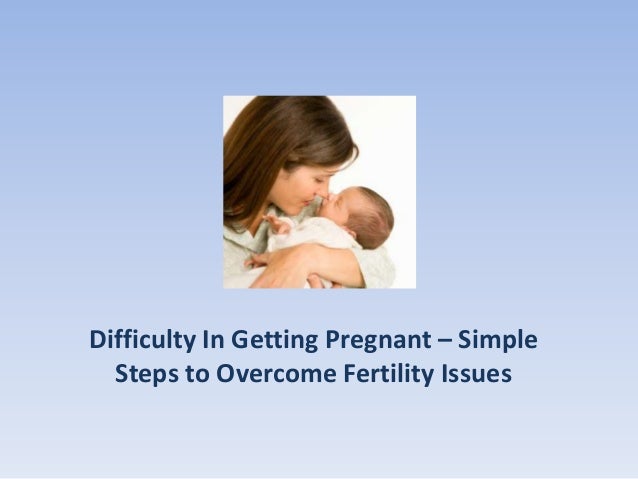 Difficulty In Getting Pregnant – Simple Steps to Overcome Fertility Issues